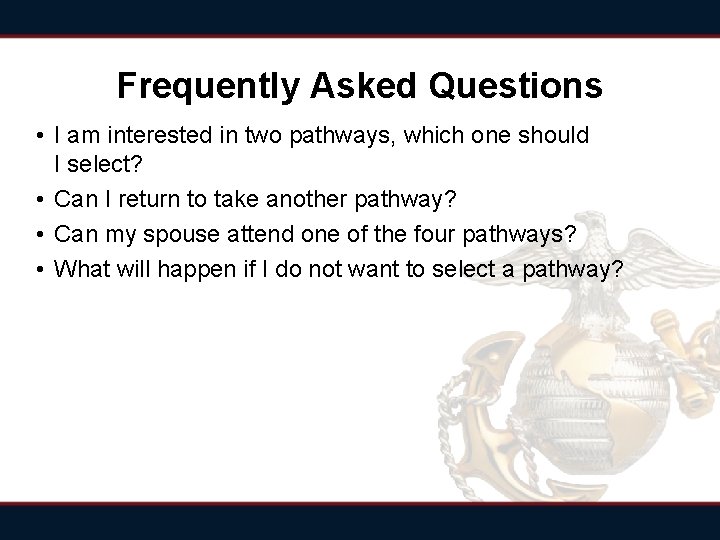 Frequently Asked Questions

• I am interested in two pathways, which one should I select?
• Can I return to take another pathway?
• Can my spouse attend one of the four pathways?
• What will happen if I do not want to select a pathway?